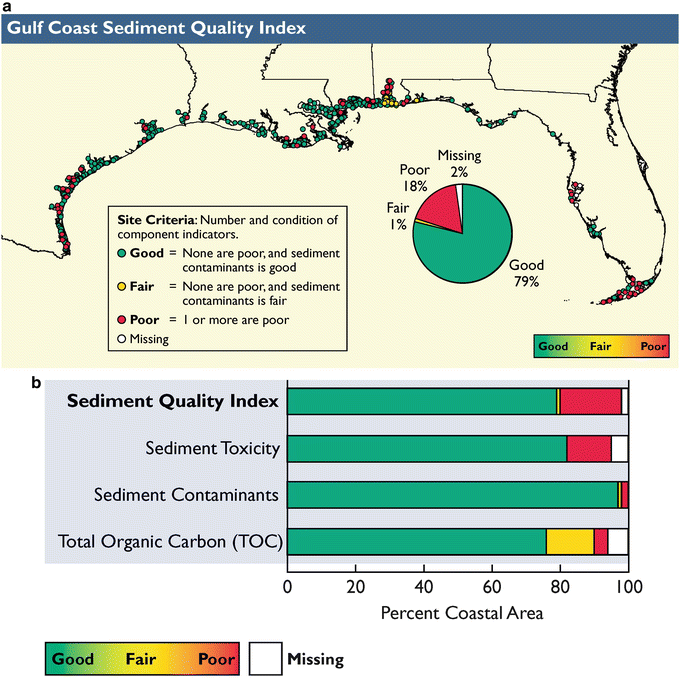 a

Gulf Coast Sediment Quality Index

Site Criteria: Number and condition of component indicators.

Good = None are poor, and sediment contaminants is good

Fair = None are poor, and sediment contaminants is fair

Poor = 1 or more are poor

Missing

Missing 2%

Poor 18%

Fair 1%

Good 79%

Good Fair Poor

b

Sediment Quality Index

Sediment Toxicity

Sediment Contaminants

Total Organic Carbon (TOC)

0 20 40 60 80 100

Percent Coastal Area

Good Fair Poor Missing